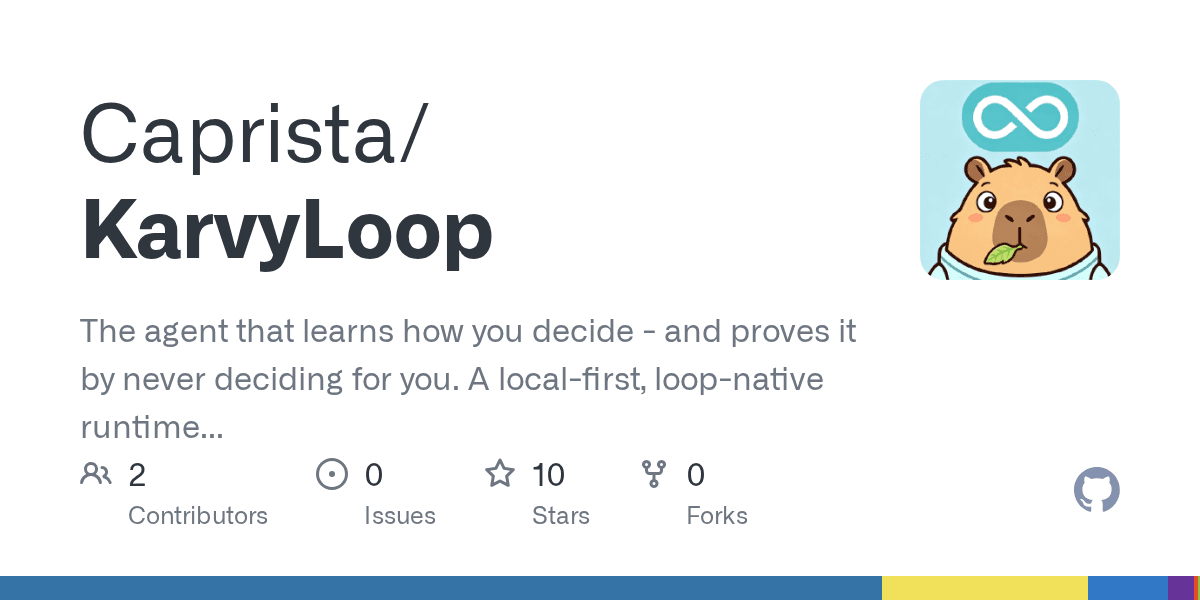 Caprista/
KarvyLoop

The agent that learns how you decide - and proves it by never deciding for you. A local-first, loop-native runtime...

2
Contributors

0
Issues

10
Stars

0
Forks